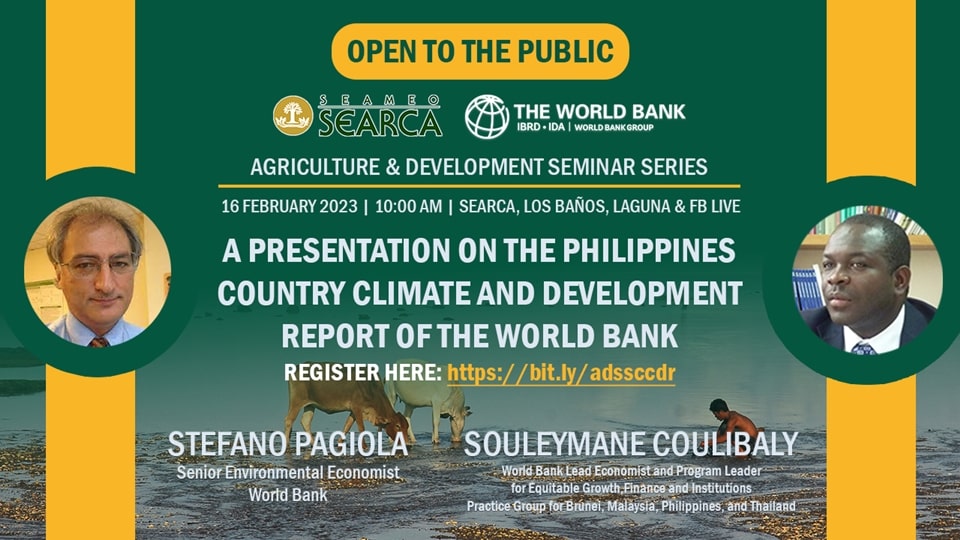 OPEN TO THE PUBLIC

SEAMEO SEARCA

THE WORLD BANK
IBRD • IDA | WORLD BANK GROUP

AGRICULTURE & DEVELOPMENT SEMINAR SERIES

16 FEBRUARY 2023 | 10:00 AM | SEARCA, LOS BAÑOS, LAGUNA & FB LIVE

A PRESENTATION ON THE PHILIPPINES COUNTRY CLIMATE AND DEVELOPMENT REPORT OF THE WORLD BANK

REGISTER HERE: https://bit.ly/adssccdr

STEFANO PAGIOLA
Senior Environmental Economist
World Bank

SOULEYMANE COULIBALY
World Bank Lead Economist and Program Leader for Equitable Growth,Finance and Institutions Practice Group for Brunei, Malaysia, Philippines, and Thailand